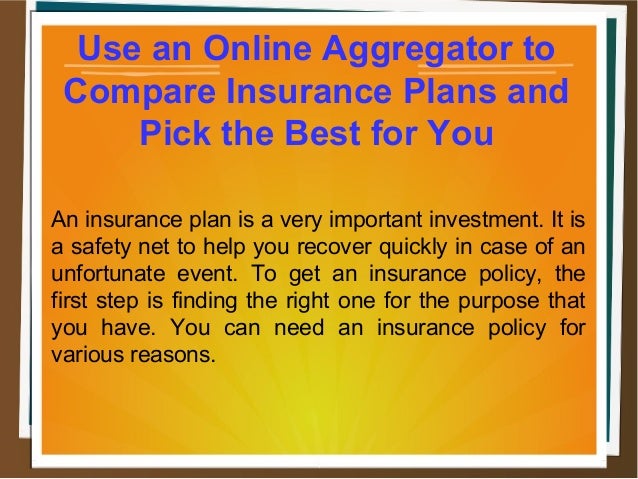 Use an Online Aggregator to Compare Insurance Plans and Pick the Best for You

An insurance plan is a very important investment. It is a safety net to help you recover quickly in case of an unfortunate event. To get an insurance policy, the first step is finding the right one for the purpose that you have. You can need an insurance policy for various reasons.